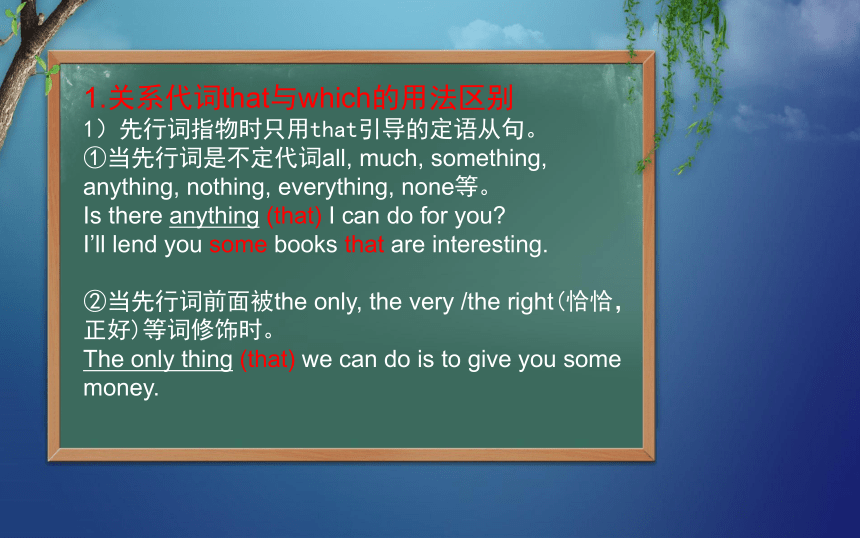 1.关系代词that与which的用法区别
1）先行词指物时只用that引导的定语从句。
①当先行词是不定代词all, much, something, anything, nothing, everything, none等。
Is there anything (that) I can do for you?
I'll lend you some books that are interesting.

②当先行词前面被the only, the very /the right(恰恰，正好)等词修饰时。
The only thing (that) we can do is to give you some money.